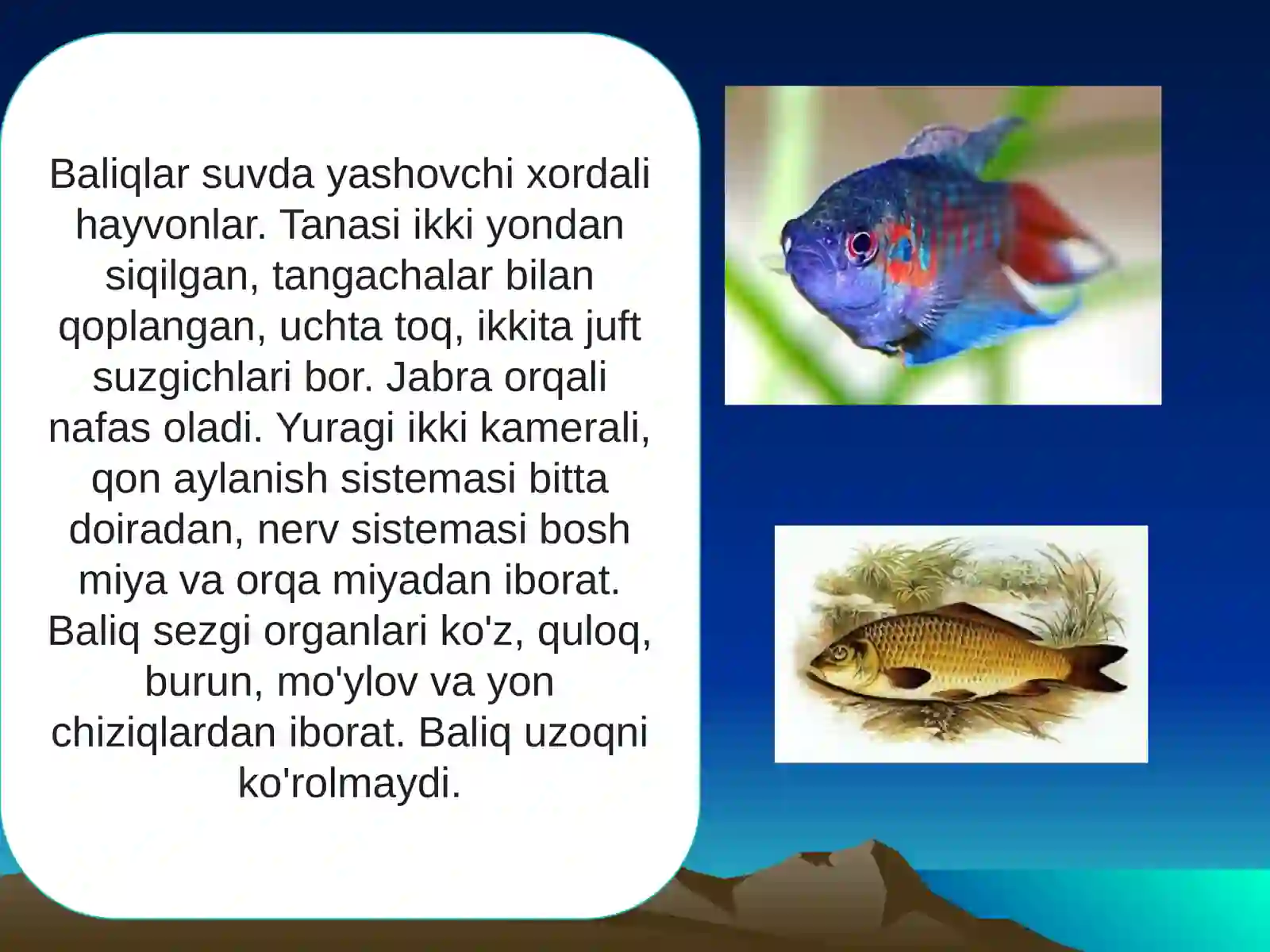 Baliqlar suvda yashovchi xordali hayvonlar. Tanasi ikki yondan siqilgan, tangachalar bilan qoplangan, uchta toq, ikkita juft suzgichlari bor. Jabra orqali nafas oladi. Yuragi ikki kamerali, qon aylanish sistemasi bitta doiradan, nerv sistemasi bosh miya va orqa miyadan iborat. Baliq sezgi organlari ko'z, quloq, burun, mo'ylov va yon chiziqlardan iborat. Baliq uzoqni ko'rolmaydi.